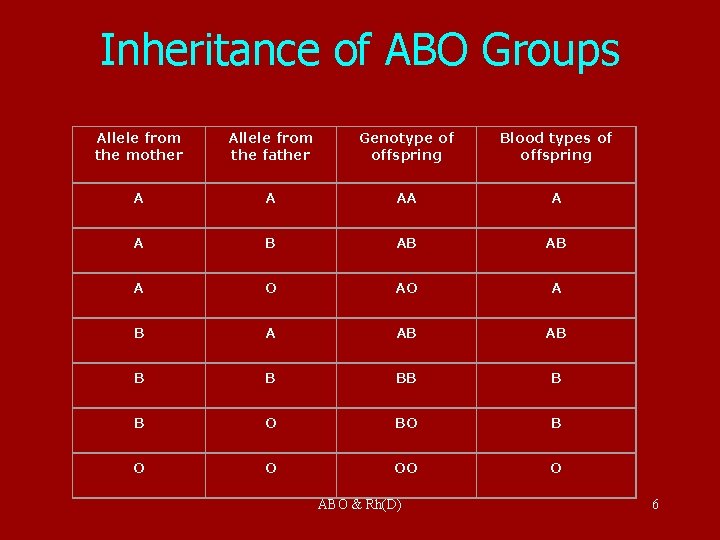 Inheritance of ABO Groups

| Allele from the mother | Allele from the father | Genotype of offspring | Blood types of offspring |
|---|---|---|---|
| A | A | AA | A |
| A | B | AB | AB |
| A | O | AO | A |
| B | A | AB | AB |
| B | B | BB | B |
| B | O | BO | B |
| O | O | OO | O |

ABO & Rh(D)

6